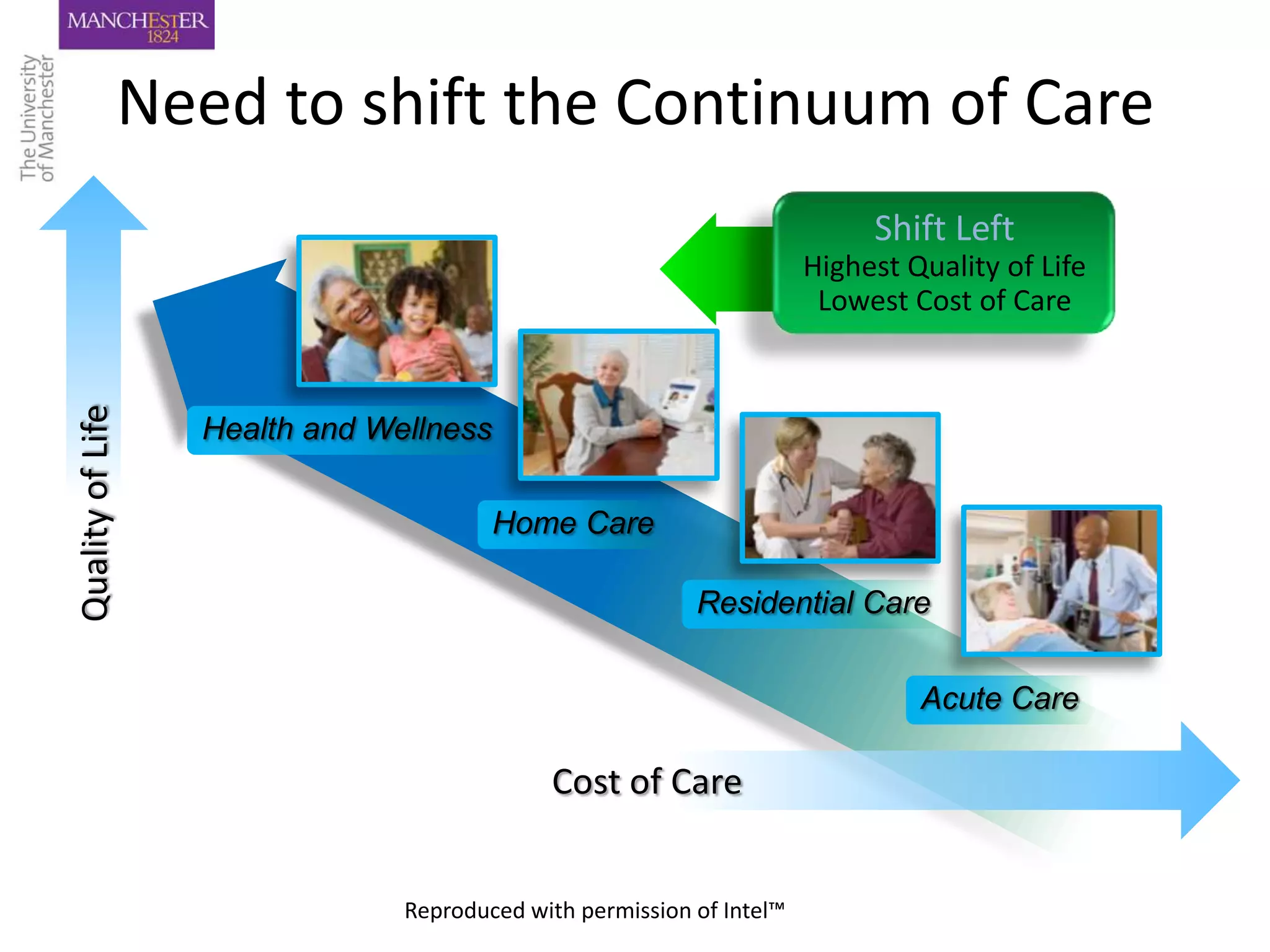 MANCHESTER
1824

The University of Manchester

Need to shift the Continuum of Care

Shift Left
Highest Quality of Life
Lowest Cost of Care

Quality of Life

Health and Wellness

Home Care

Residential Care

Acute Care

Cost of Care

Reproduced with permission of Intel™